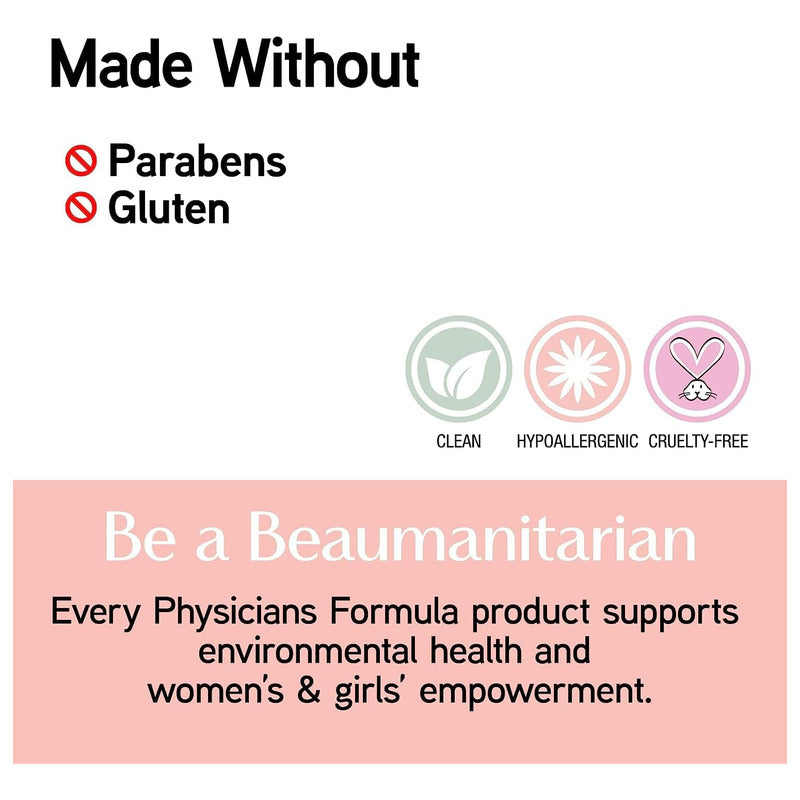 Made Without

Parabens
Gluten

CLEAN HYPOALLERGENIC CRUELTY-FREE

Be a Beaumanitarian

Every Physicians Formula product supports environmental health and women's & girls' empowerment.